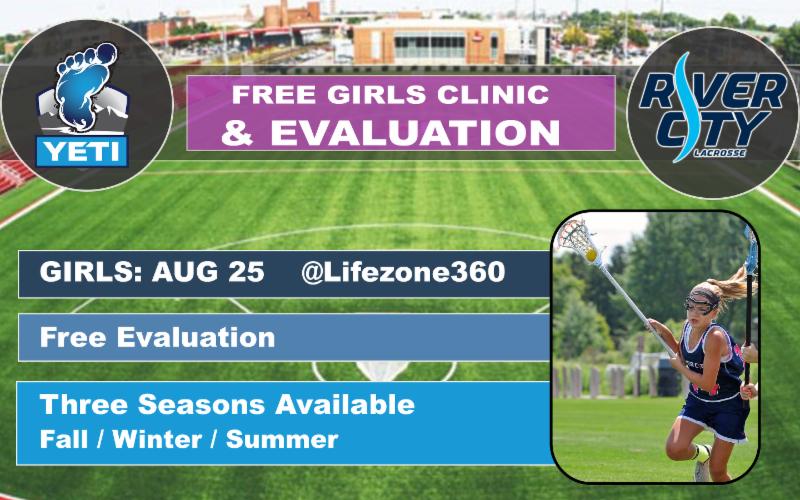 YETI

FREE GIRLS CLINIC
& EVALUATION

RIVER CITY LACROSSE

GIRLS: AUG 25 @Lifezone360

Free Evaluation

Three Seasons Available
Fall / Winter / Summer